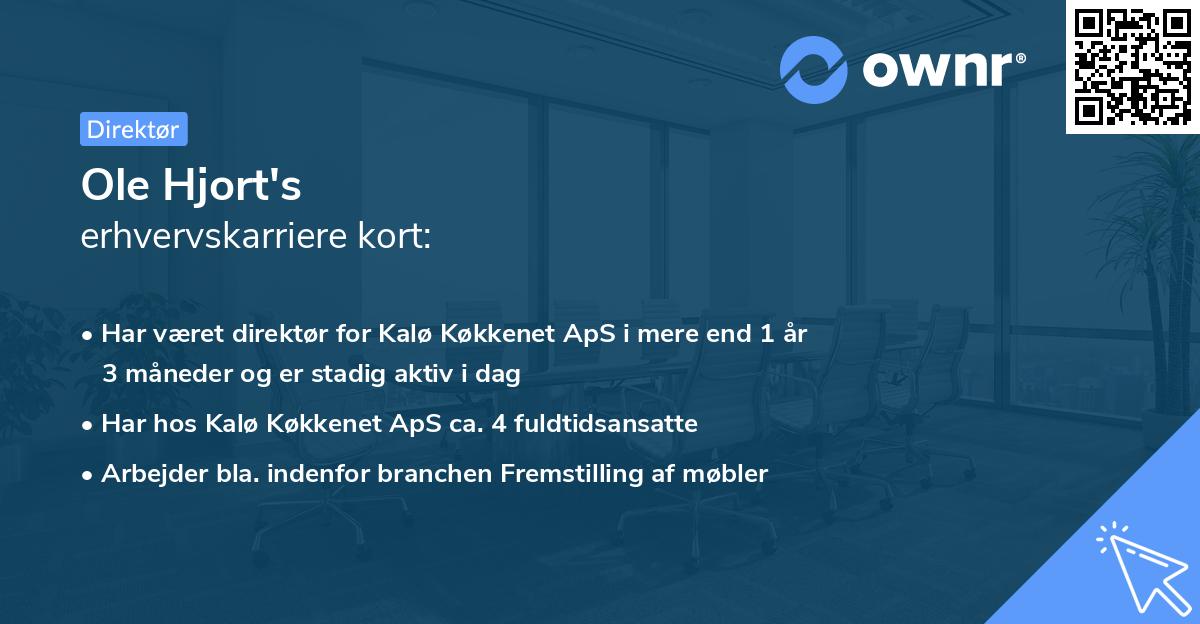 ownr®

Direktør

Ole Hjort's
erhvervskarriere kort:

• Har været direktør for Kalø Køkkenet ApS i mere end 1 år 3 måneder og er stadig aktiv i dag

• Har hos Kalø Køkkenet ApS ca. 4 fuldtidsansatte

• Arbejder bla. indenfor branchen Fremstilling af møbler